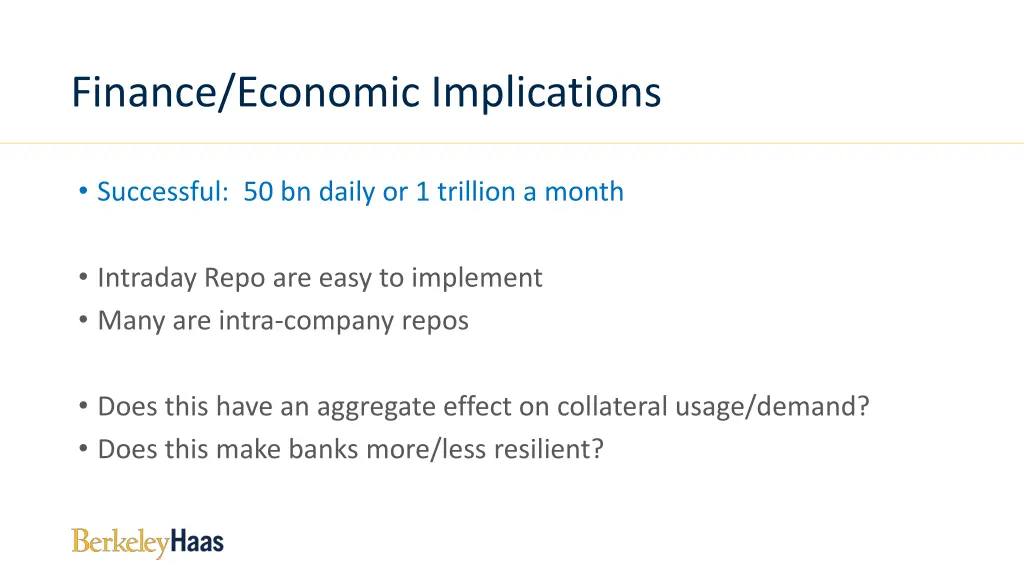 Finance/Economic Implications

• Successful: 50 bn daily or 1 trillion a month

• Intraday Repo are easy to implement
• Many are intra-company repos

• Does this have an aggregate effect on collateral usage/demand?
• Does this make banks more/less resilient?

BerkeleyHaas